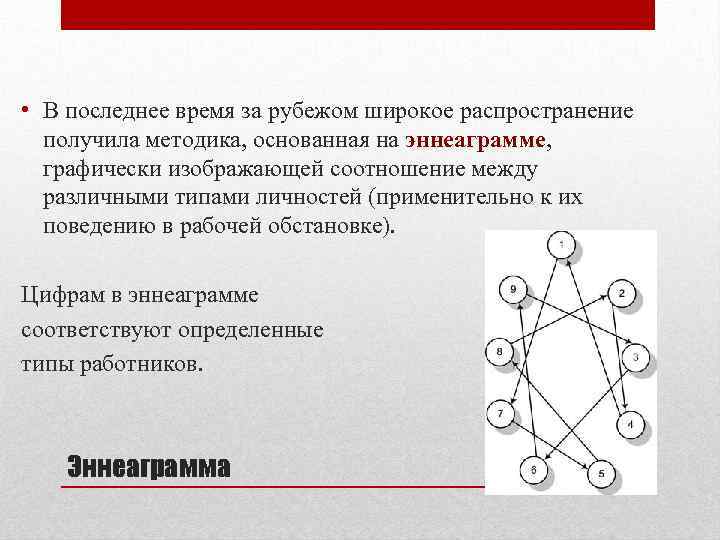 • В последнее время за рубежом широкое распространение получила методика, основанная на эннеаграмме, графически изображающей соотношение между различными типами личностей (применительно к их поведению в рабочей обстановке).

Цифрам в эннеаграмме соответствуют определенные типы работников.

1
9
2
8
3
7
4
6
5

Эннеаграмма